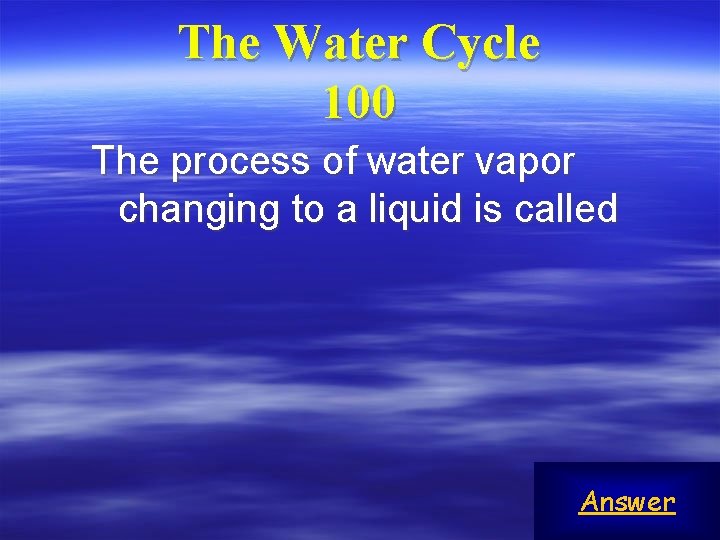 The Water Cycle
100

The process of water vapor changing to a liquid is called

Answer